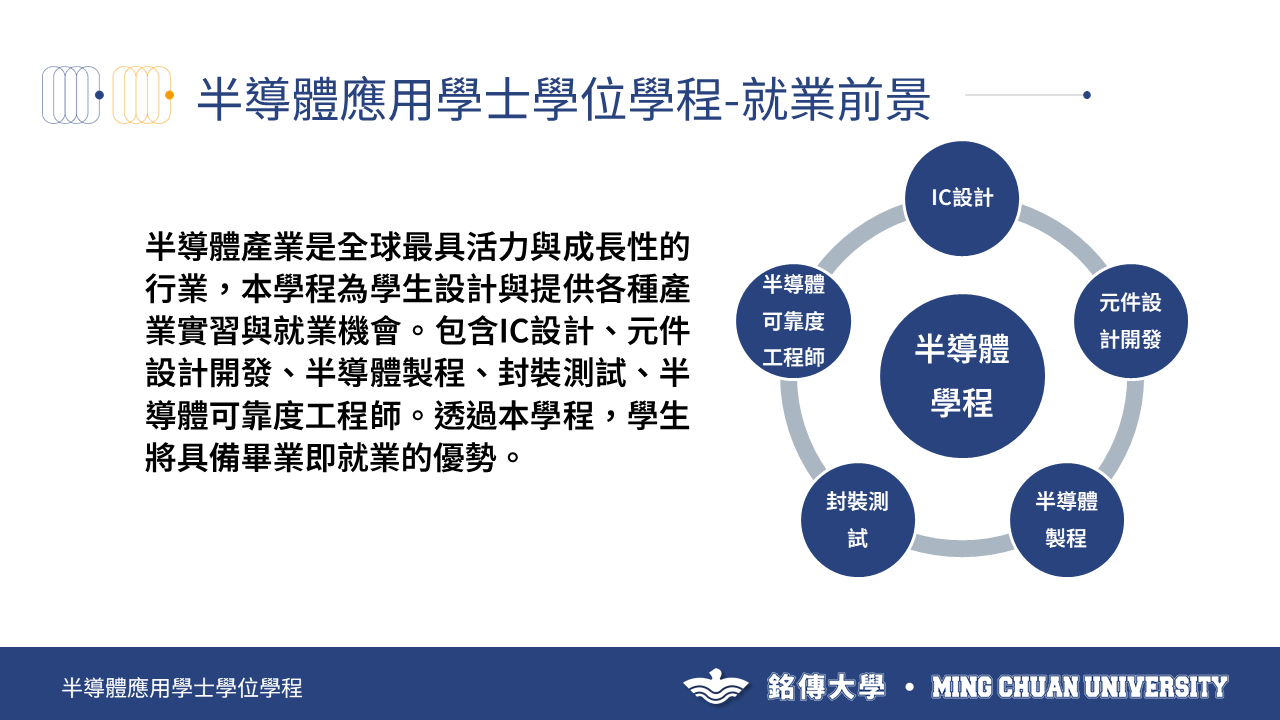 半導體應用學士學位學程-就業前景

半導體產業是全球最具活力與成長性的行業，本學程為學生設計與提供各種產業實習與就業機會。包含IC設計、元件設計開發、半導體製程、封裝測試、半導體可靠度工程師。透過本學程，學生將具備畢業即就業的優勢。

IC設計
元件設計開發
半導體製程
封裝測試
半導體可靠度工程師
半導體學程

半導體應用學士學位學程
銘傳大學 • MING CHUAN UNIVERSITY